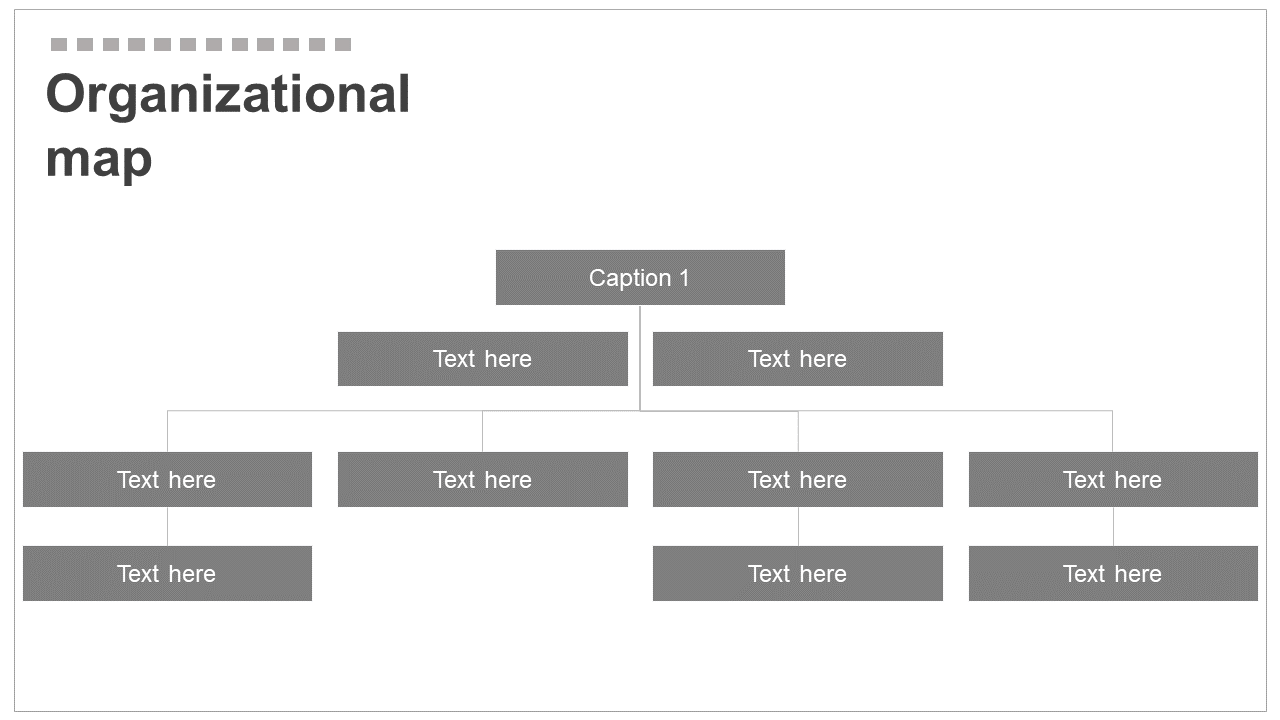 Organizational map

Caption 1

Text here

Text here

Text here

Text here

Text here

Text here

Text here

Text here

Text here